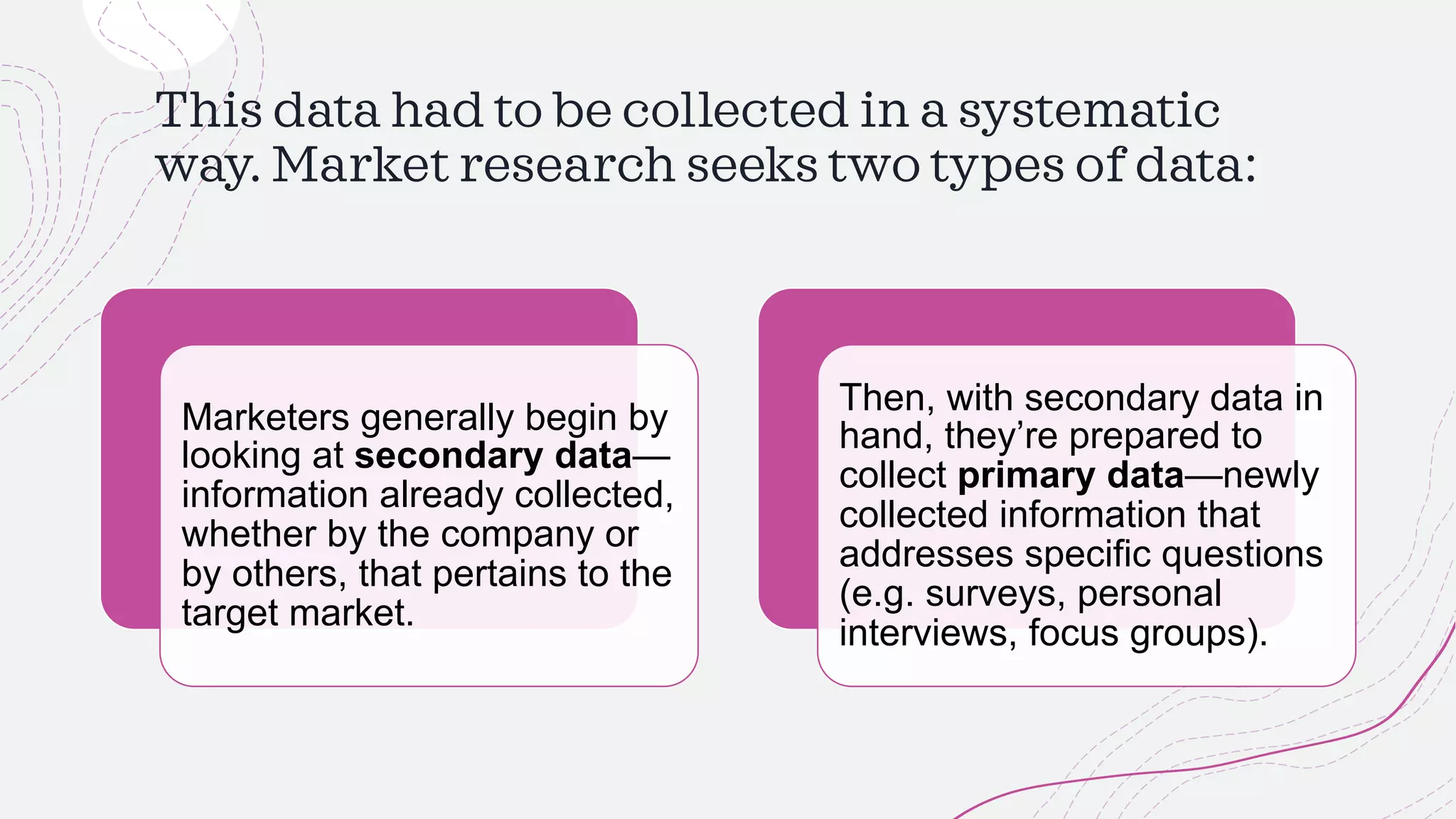 This data had to be collected in a systematic way. Market research seeks two types of data:

Marketers generally begin by looking at secondary data—information already collected, whether by the company or by others, that pertains to the target market.

Then, with secondary data in hand, they're prepared to collect primary data—newly collected information that addresses specific questions (e.g. surveys, personal interviews, focus groups).